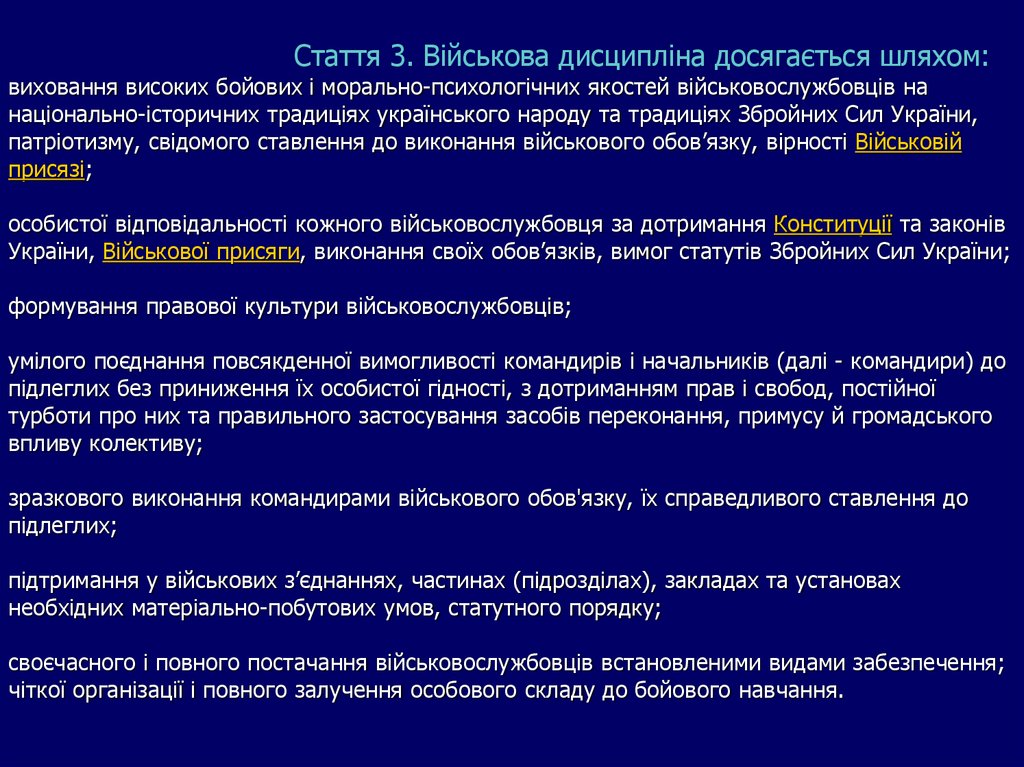 Стаття 3. Військова дисципліна досягається шляхом:
виховання високих бойових і морально-психологічних якостей військовослужбовців на національно-історичних традиціях українського народу та традиціях Збройних Сил України, патріотизму, свідомого ставлення до виконання військового обов’язку, вірності Військовій присязі;

особистої відповідальності кожного військовослужбовця за дотримання Конституції та законів України, Військової присяги, виконання своїх обов’язків, вимог статутів Збройних Сил України;

формування правової культури військовослужбовців;

умілого поєднання повсякденної вимогливості командирів і начальників (далі - командири) до підлеглих без приниження їх особистої гідності, з дотриманням прав і свобод, постійної турботи про них та правильного застосування засобів переконання, примусу й громадського впливу колективу;

зразкового виконання командирами військового обов'язку, їх справедливого ставлення до підлеглих;

підтримання у військових з’єднаннях, частинах (підрозділах), закладах та установах необхідних матеріально-побутових умов, статутного порядку;

своєчасного і повного постачання військовослужбовців встановленими видами забезпечення;
чіткої організації і повного залучення особового складу до бойового навчання.